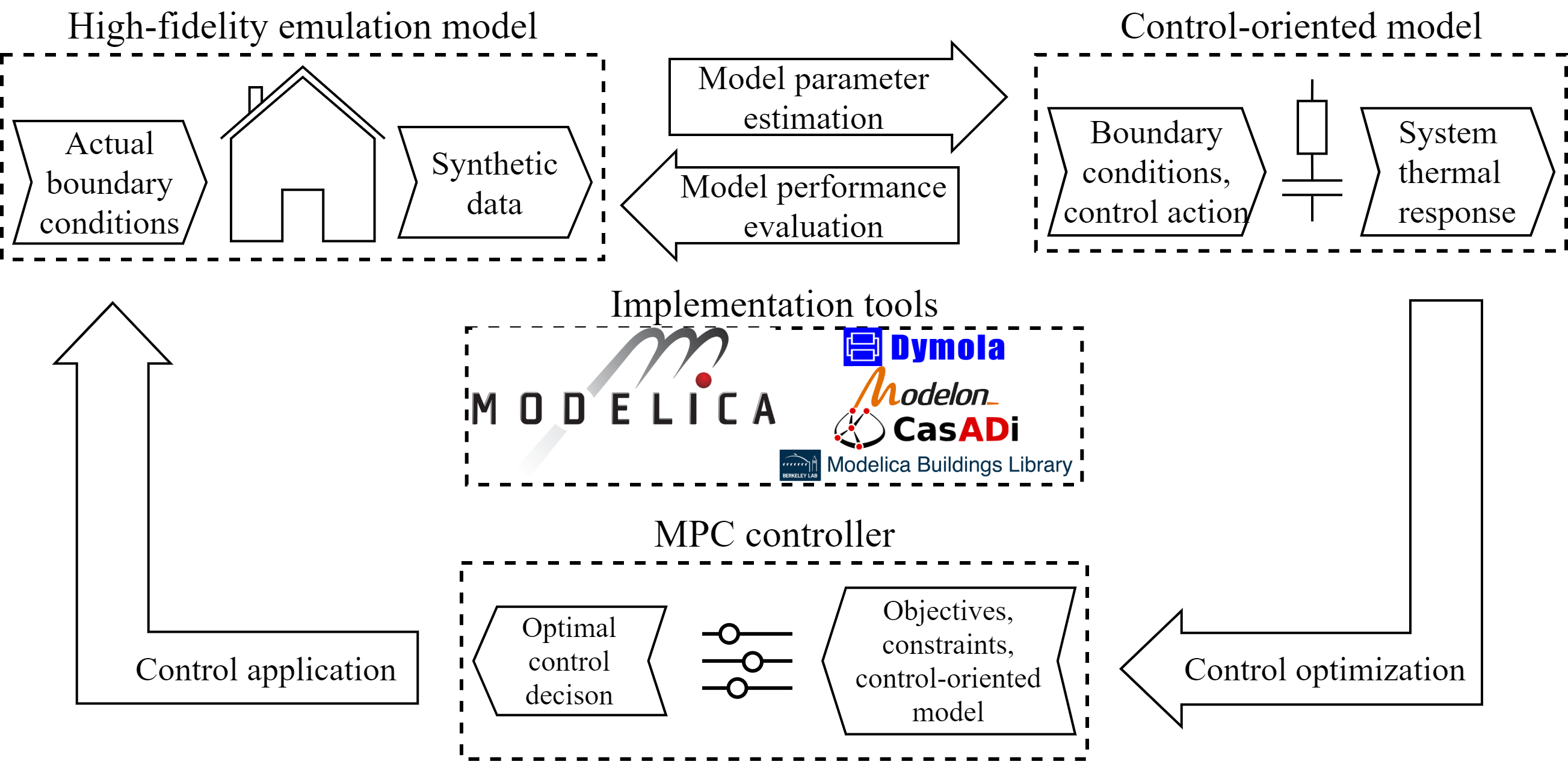 High-fidelity emulation model

Actual boundary conditions

Synthetic data

Model parameter estimation

Model performance evaluation

Control-oriented model

Boundary conditions, control action

System thermal response

Implementation tools

MODELICA

Dymola

Modelon

CasADi

BERKELEY LAB

Modelica Buildings Library

MPC controller

Optimal control decison

Objectives, constraints, control-oriented model

Control application

Control optimization